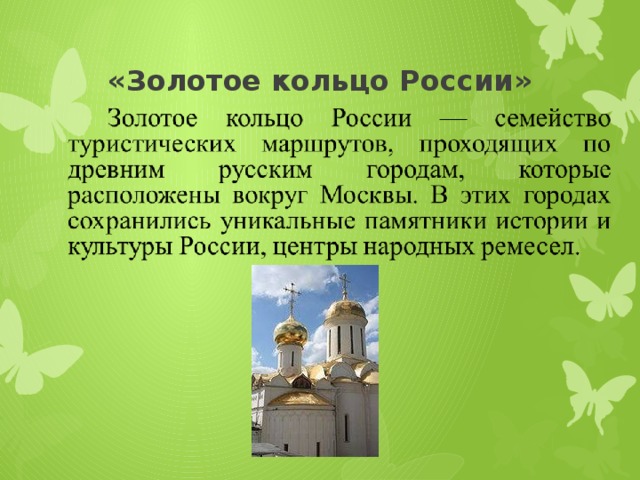 «Золотое кольцо России»

Золотое кольцо России — семейство туристических маршрутов, проходящих по древним русским городам, которые расположены вокруг Москвы. В этих городах сохранились уникальные памятники истории и культуры России, центры народных ремесел.